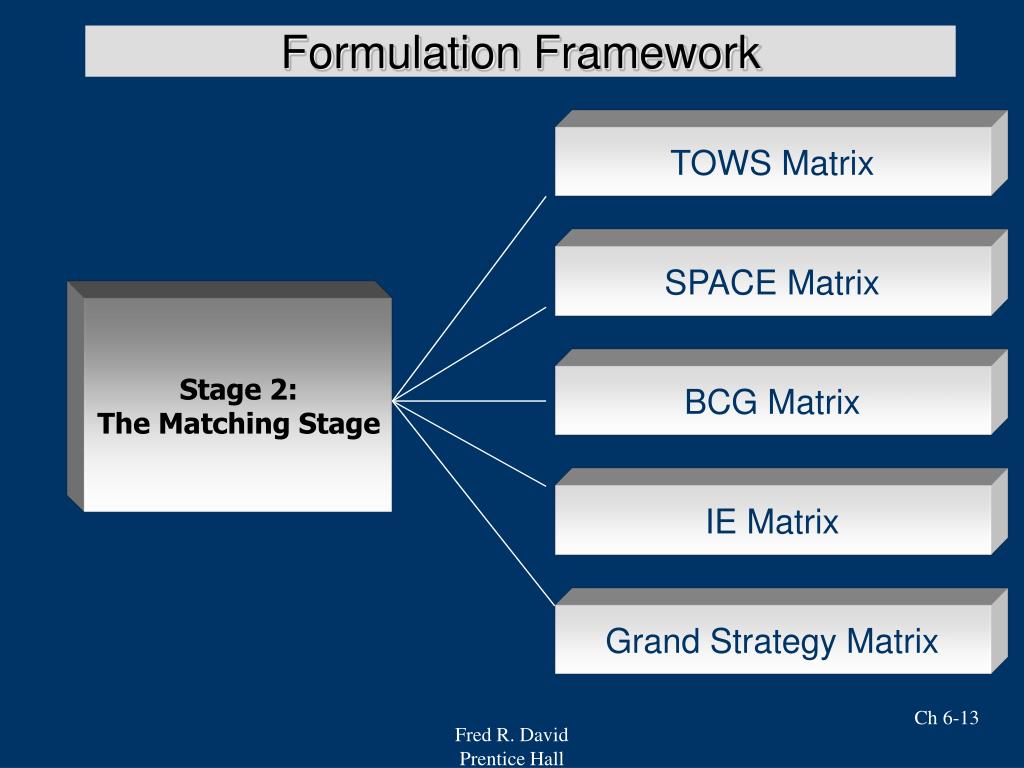 Formulation Framework

Stage 2:
The Matching Stage

TOWS Matrix

SPACE Matrix

BCG Matrix

IE Matrix

Grand Strategy Matrix

Ch 6-13

Fred R. David
Prentice Hall